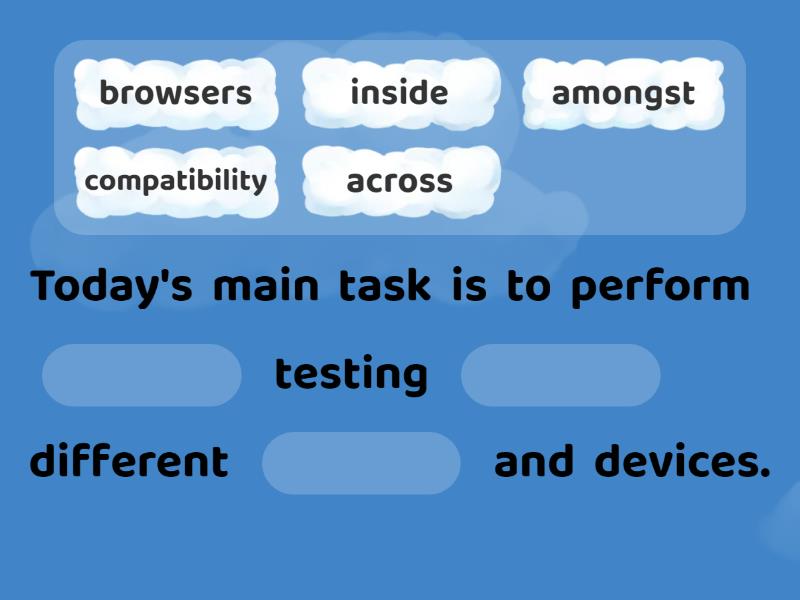 browsers
inside
amongst
compatibility
across

Today's main task is to perform testing different and devices.